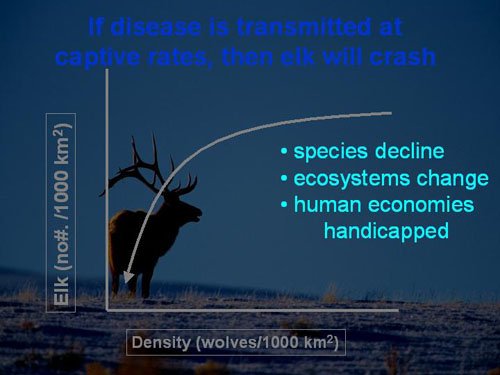 If disease is transmitted at captive rates, then elk will crash

Elk (no#. /1000 km$^2$)

• species decline
• ecosystems change
• human economies handicapped

Density (wolves/1000 km$^2$)